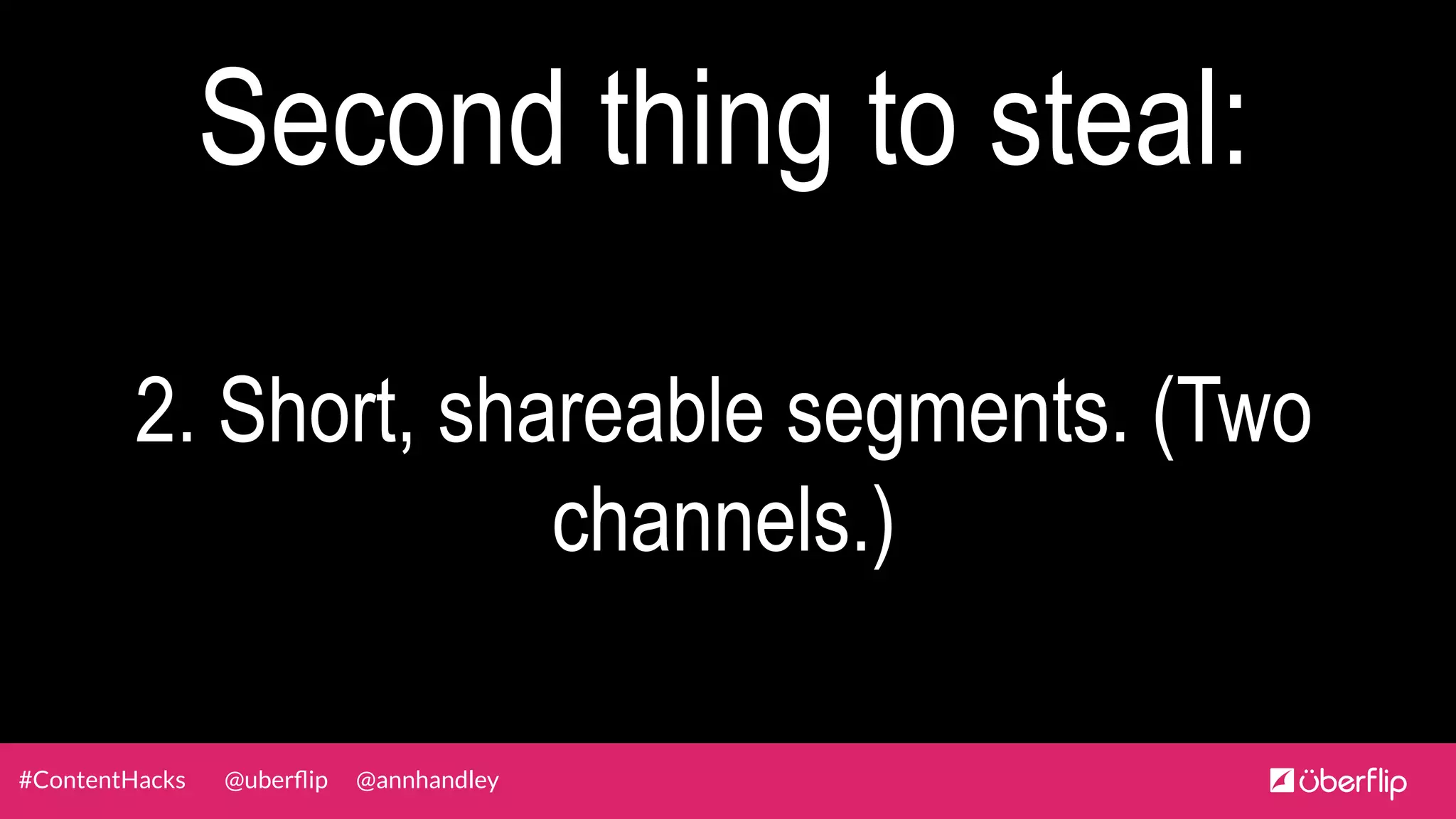 Second thing to steal:

2. Short, shareable segments. (Two channels.)

#ContentHacks @uberflip @annhandley

überflip